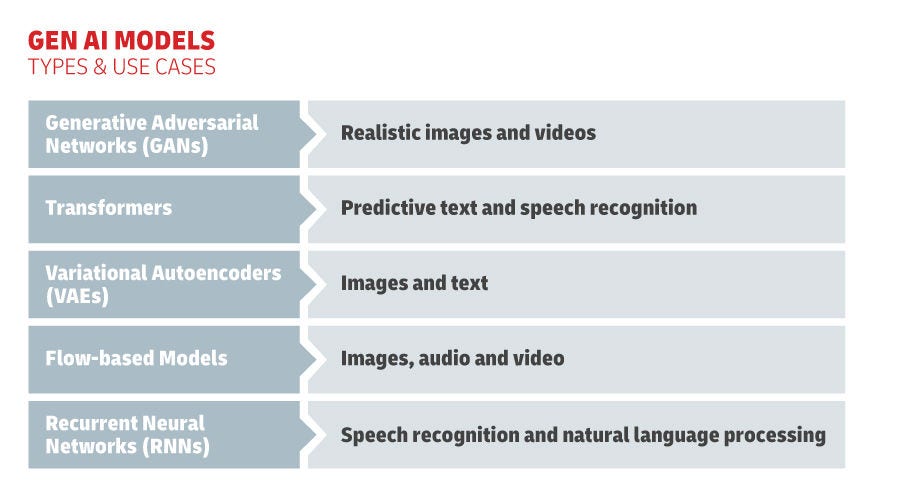 GEN AI MODELS
TYPES & USE CASES

| | |
|---|---|
| Generative Adversarial Networks (GANs) | Realistic images and videos |
| Transformers | Predictive text and speech recognition |
| Variational Autoencoders (VAEs) | Images and text |
| Flow-based Models | Images, audio and video |
| Recurrent Neural Networks (RNNs) | Speech recognition and natural language processing |